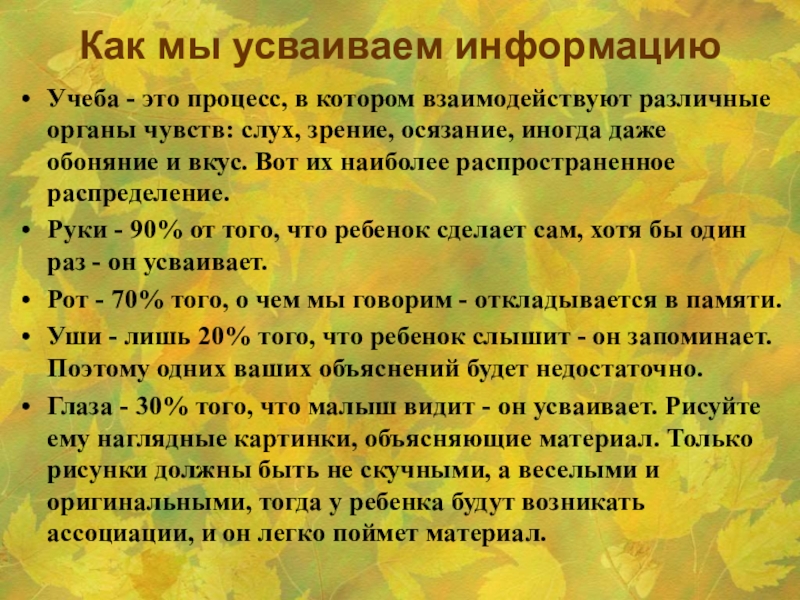 Как мы усваиваем информацию

• Учеба - это процесс, в котором взаимодействуют различные органы чувств: слух, зрение, осязание, иногда даже обоняние и вкус. Вот их наиболее распространенное распределение.

• Руки - 90% от того, что ребенок сделает сам, хотя бы один раз - он усваивает.

• Рот - 70% того, о чем мы говорим - откладывается в памяти.

• Уши - лишь 20% того, что ребенок слышит - он запоминает. Поэтому одних ваших объяснений будет недостаточно.

• Глаза - 30% того, что малыш видит - он усваивает. Рисуйте ему наглядные картинки, объясняющие материал. Только рисунки должны быть не скучными, а веселыми и оригинальными, тогда у ребенка будут возникать ассоциации, и он легко поймет материал.